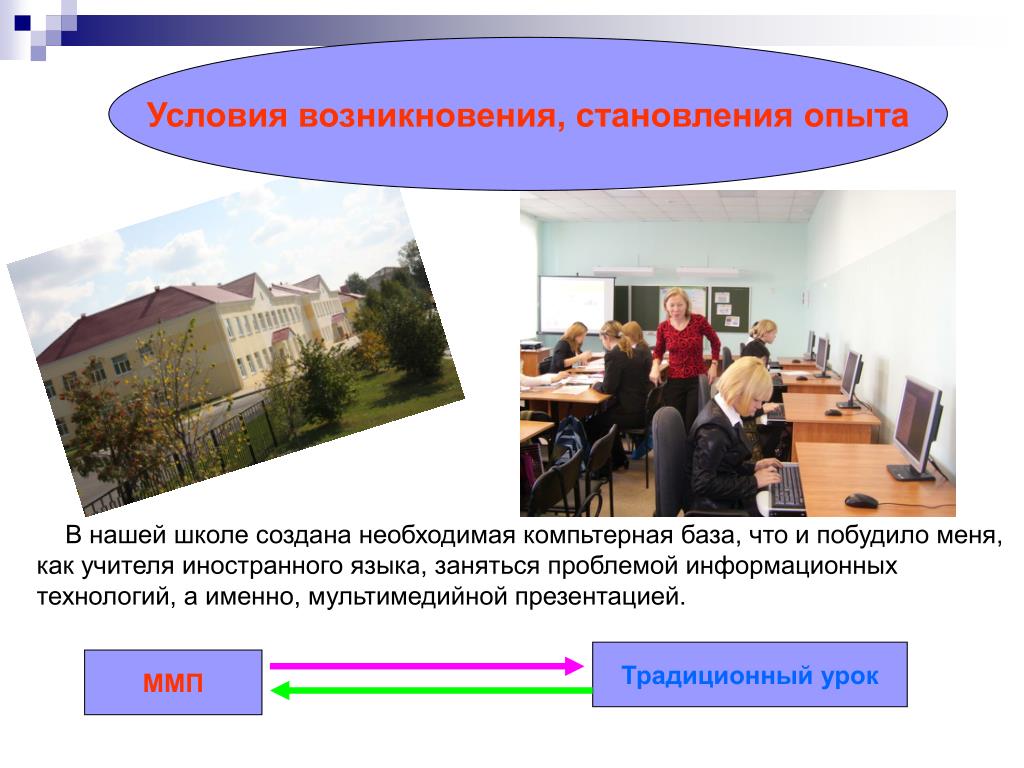 Условия возникновения, становления опыта

В нашей школе создана необходимая компьтерная база, что и побудило меня, как учителя иностранного языка, заняться проблемой информационных технологий, а именно, мультимедийной презентацией.

ММП

Традиционный урок